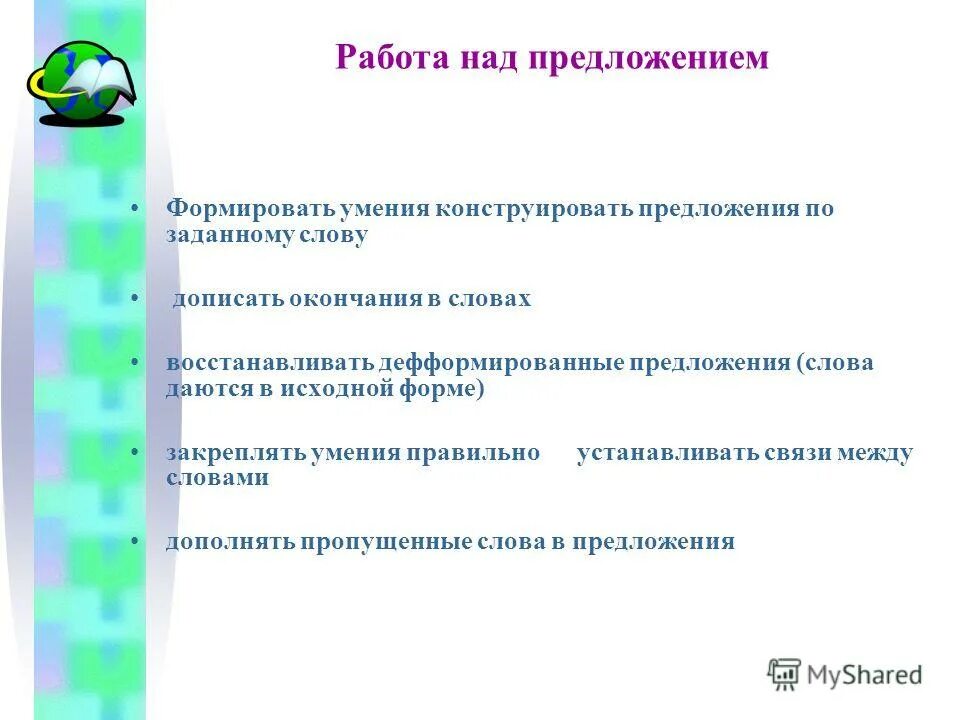 Работа над предложением

• Формировать умения конструировать предложения по заданному слову

• дописать окончания в словах

• восстанавливать дефформированные предложения (слова даются в исходной форме)

• закреплять умения правильно устанавливать связи между словами

• дополнять пропущенные слова в предложения

MyShared